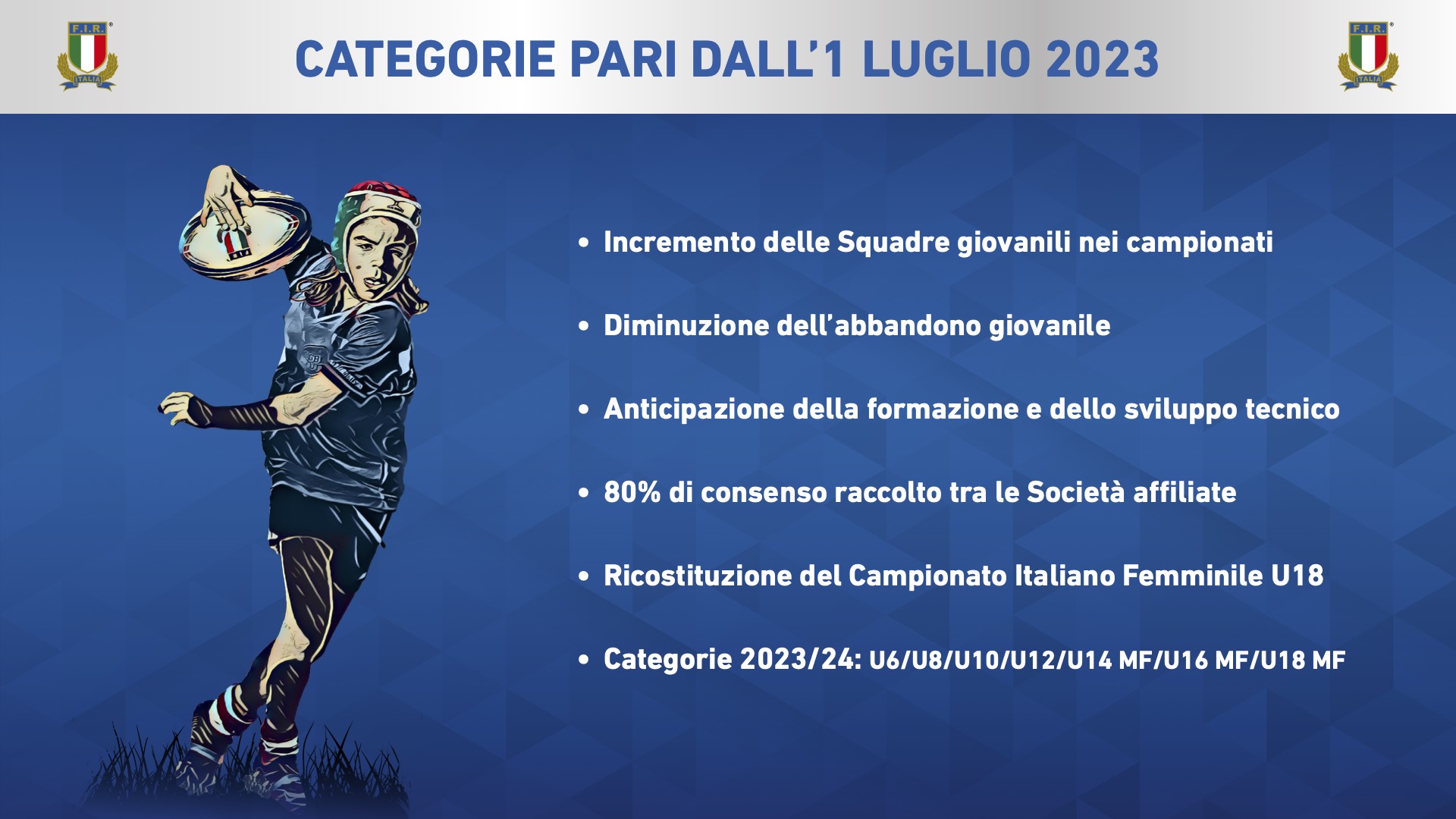 F.I.R.
ITALIA

CATEGORIE PARI DALL'1 LUGLIO 2023

F.I.R.
ITALIA

• Incremento delle Squadre giovanili nei campionati

• Diminuzione dell'abbandono giovanile

• Anticipazione della formazione e dello sviluppo tecnico

• 80% di consenso raccolto tra le Società affiliate

• Ricostituzione del Campionato Italiano Femminile U18

• Categorie 2023/24: U6/U8/U10/U12/U14 MF/U16 MF/U18 MF